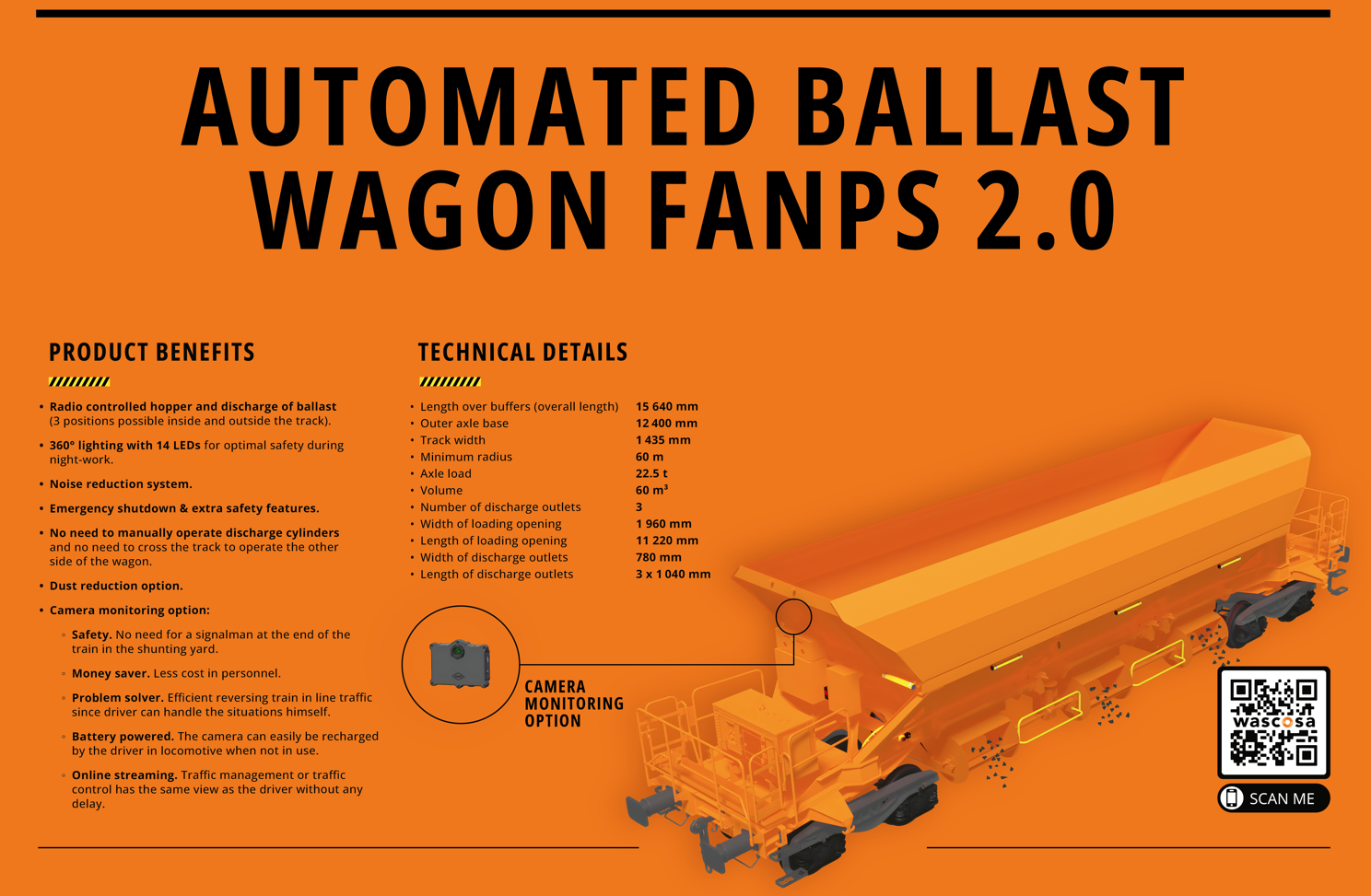 AUTOMATED BALLAST WAGON FANPS 2.0

PRODUCT BENEFITS

• Radio controlled hopper and discharge of ballast (3 positions possible inside and outside the track).

• 360° lighting with 14 LEDs for optimal safety during night-work.

• Noise reduction system.

• Emergency shutdown & extra safety features.

• No need to manually operate discharge cylinders and no need to cross the track to operate the other side of the wagon.

• Dust reduction option.

• Camera monitoring option:

◦ Safety. No need for a signalman at the end of the train in the shunting yard.

◦ Money saver. Less cost in personnel.

◦ Problem solver. Efficient reversing train in line traffic since driver can handle the situations himself.

◦ Battery powered. The camera can easily be recharged by the driver in locomotive when not in use.

◦ Online streaming. Traffic management or traffic control has the same view as the driver without any delay.

TECHNICAL DETAILS

| | |
|---|---|
| • Length over buffers (overall length) | 15 640 mm |
| • Outer axle base | 12 400 mm |
| • Track width | 1 435 mm |
| • Minimum radius | 60 m |
| • Axle load | 22.5 t |
| • Volume | 60 m³ |
| • Number of discharge outlets | 3 |
| • Width of loading opening | 1 960 mm |
| • Length of loading opening | 11 220 mm |
| • Width of discharge outlets | 780 mm |
| • Length of discharge outlets | 3 x 1 040 mm |

CAMERA MONITORING OPTION

wascosa

SCAN ME